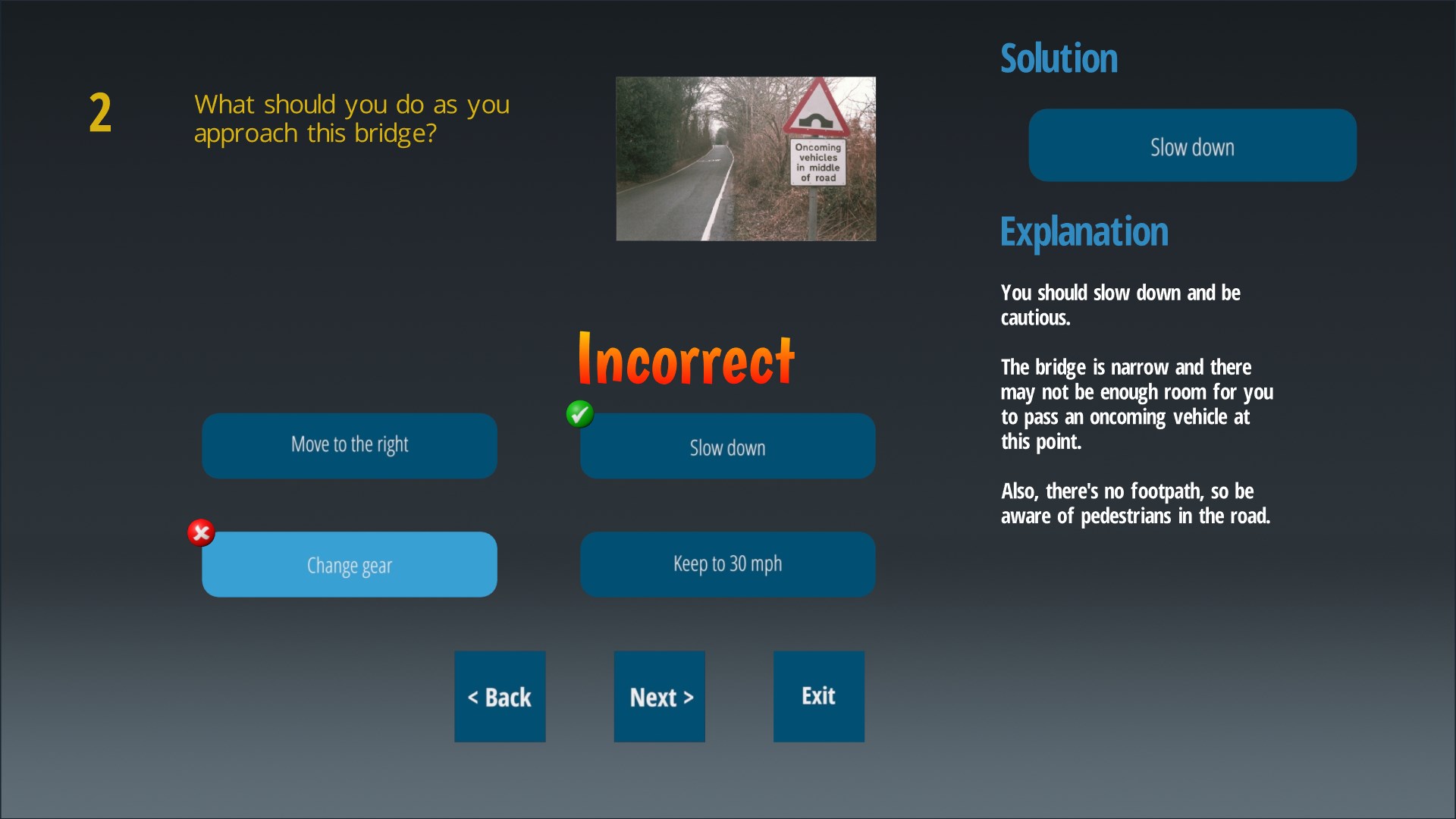 2

What should you do as you approach this bridge?

Oncoming vehicles in middle of road

Incorrect

Move to the right

Slow down

Change gear

Keep to 30 mph

< Back

Next >

Exit

Solution

Slow down

Explanation

You should slow down and be cautious.

The bridge is narrow and there may not be enough room for you to pass an oncoming vehicle at this point.

Also, there's no footpath, so be aware of pedestrians in the road.